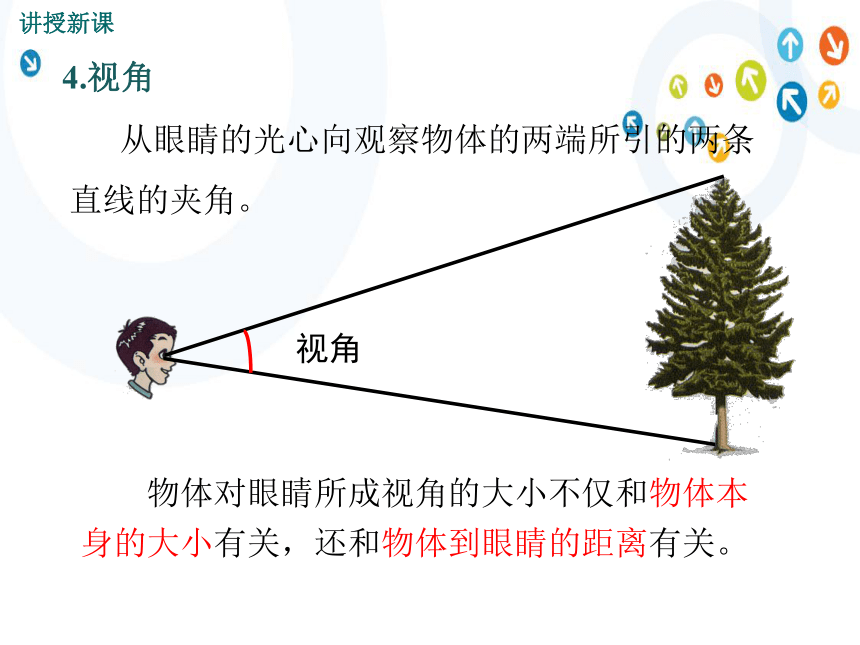 讲授新课

4.视角

从眼睛的光心向观察物体的两端所引的两条直线的夹角。

视角

物体对眼睛所成视角的大小不仅和物体本身的大小有关，还和物体到眼睛的距离有关。